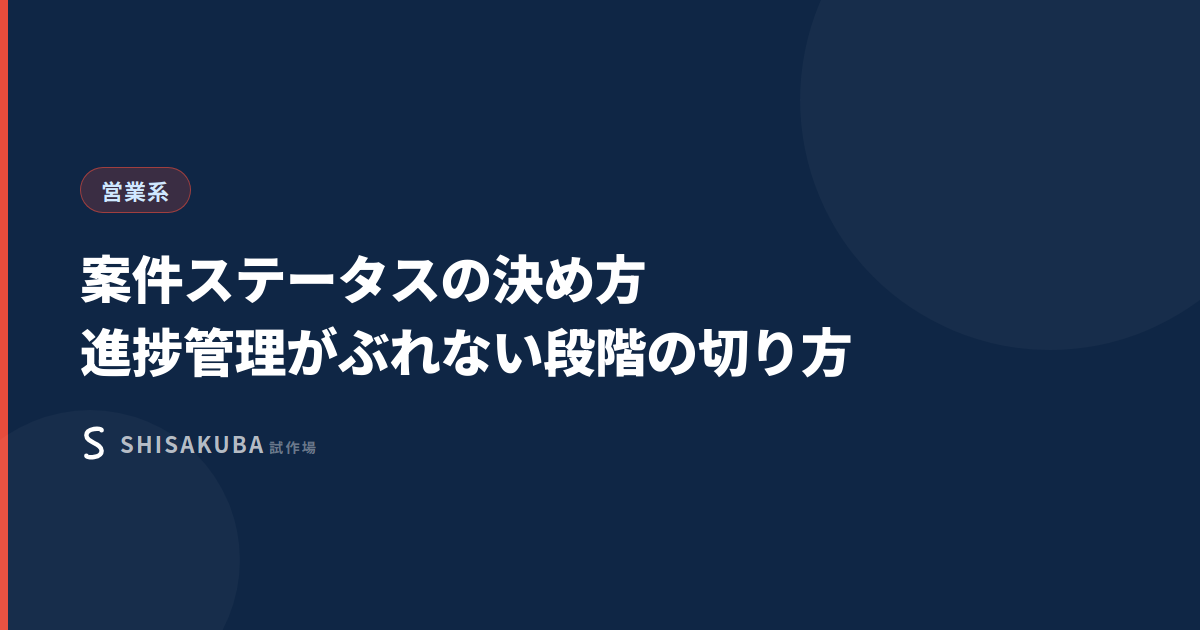 営業系

案件ステータスの決め方
進捗管理がぶれない段階の切り方

S SHISAKUBA 試作場